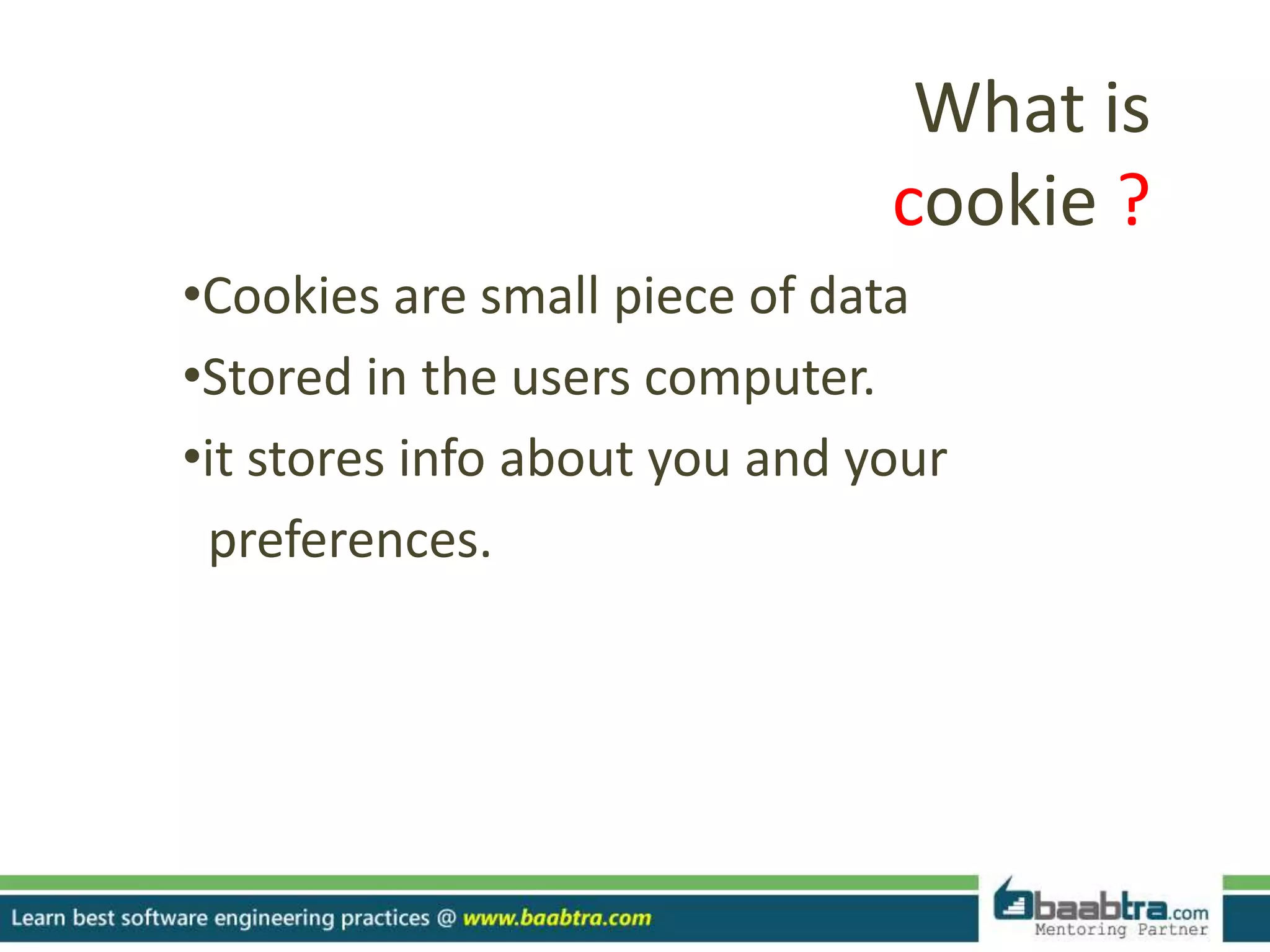 What is cookie ?

•Cookies are small piece of data

•Stored in the users computer.

•it stores info about you and your preferences.

Learn best software engineering practices @ www.baabtra.com

baabtra.com
Mentoring Partner